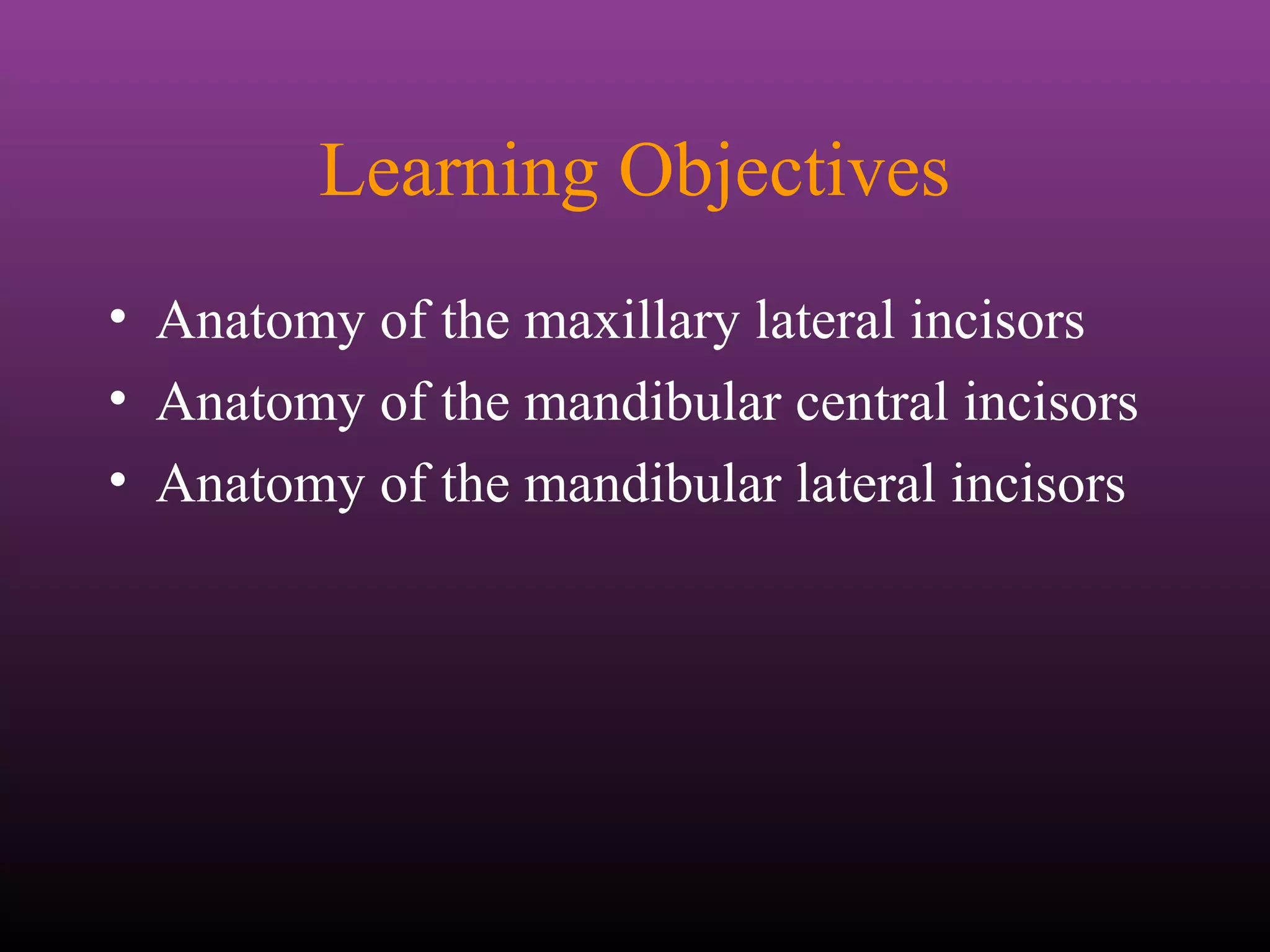 Learning Objectives

• Anatomy of the maxillary lateral incisors
• Anatomy of the mandibular central incisors
• Anatomy of the mandibular lateral incisors